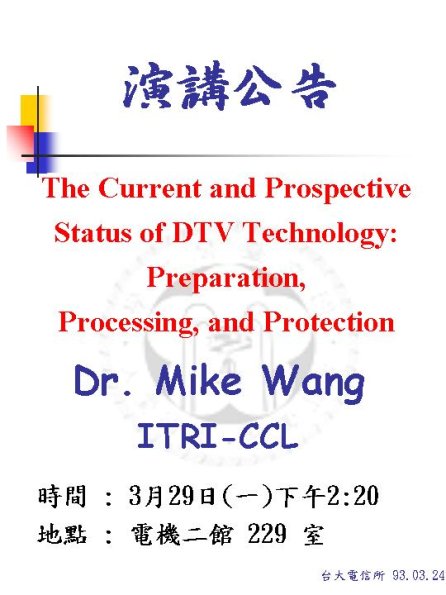 演講公告

The Current and Prospective Status of DTV Technology: Preparation, Processing, and Protection

Dr. Mike Wang

ITRI-CCL

時間 ： 3月29日(一)下午2:20

地點 ： 電機二館 229 室

台大電信所 93.03.24